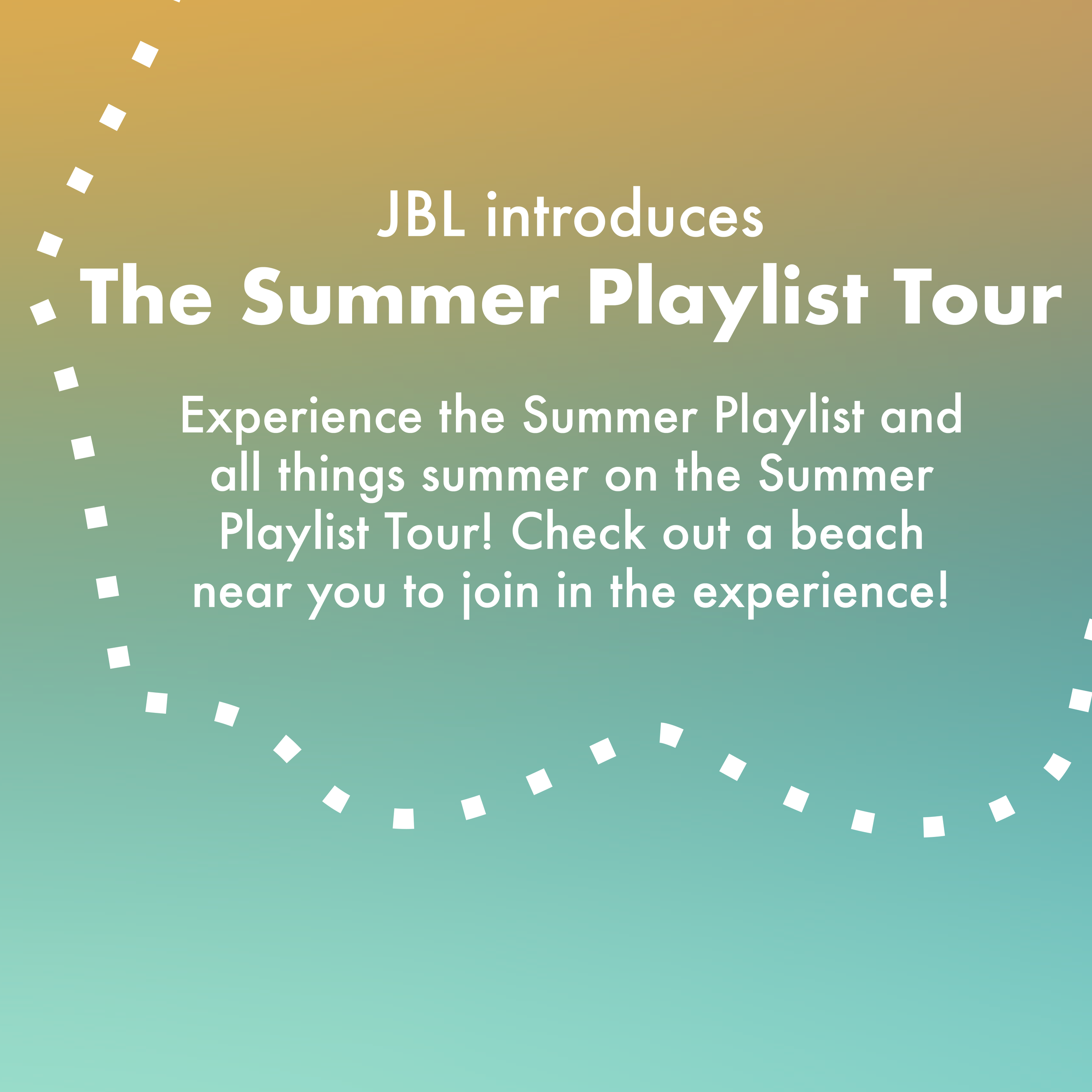 JBL introduces
The Summer Playlist Tour

Experience the Summer Playlist and all things summer on the Summer Playlist Tour! Check out a beach near you to join in the experience!